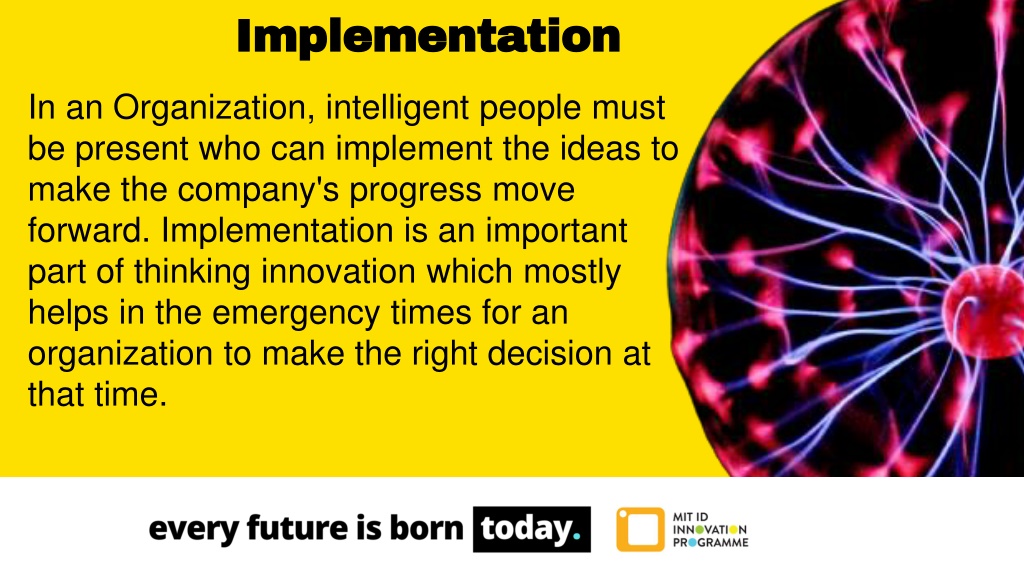 Implementation

In an Organization, intelligent people must be present who can implement the ideas to make the company's progress move forward. Implementation is an important part of thinking innovation which mostly helps in the emergency times for an organization to make the right decision at that time.

every future is born today.

MIT ID INNOVATION PROGRAMME